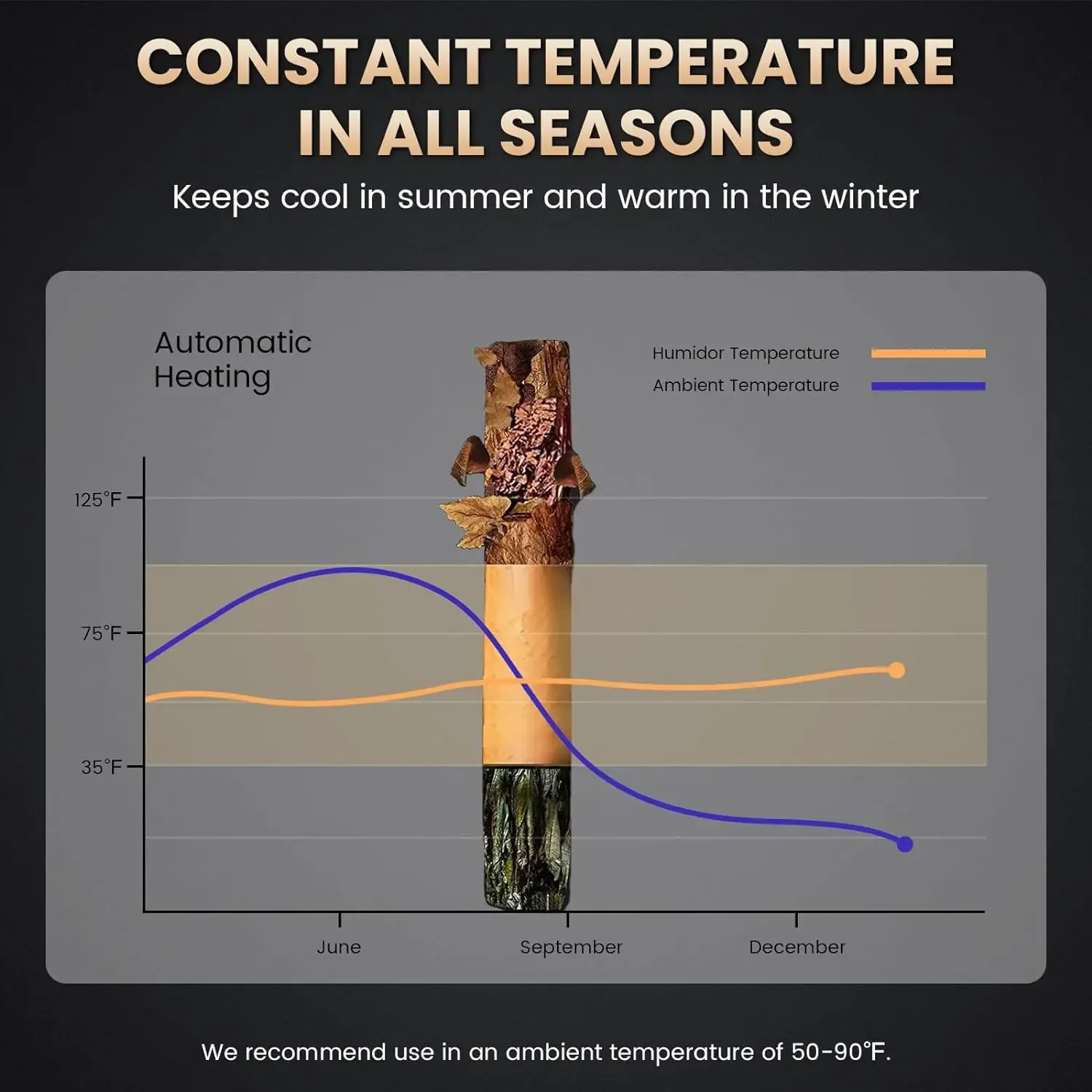 CONSTANT TEMPERATURE IN ALL SEASONS

Keeps cool in summer and warm in the winter

Automatic Heating

Humidor Temperature
Ambient Temperature

125°F
75°F
35°F

June
September
December

We recommend use in an ambient temperature of 50-90°F.